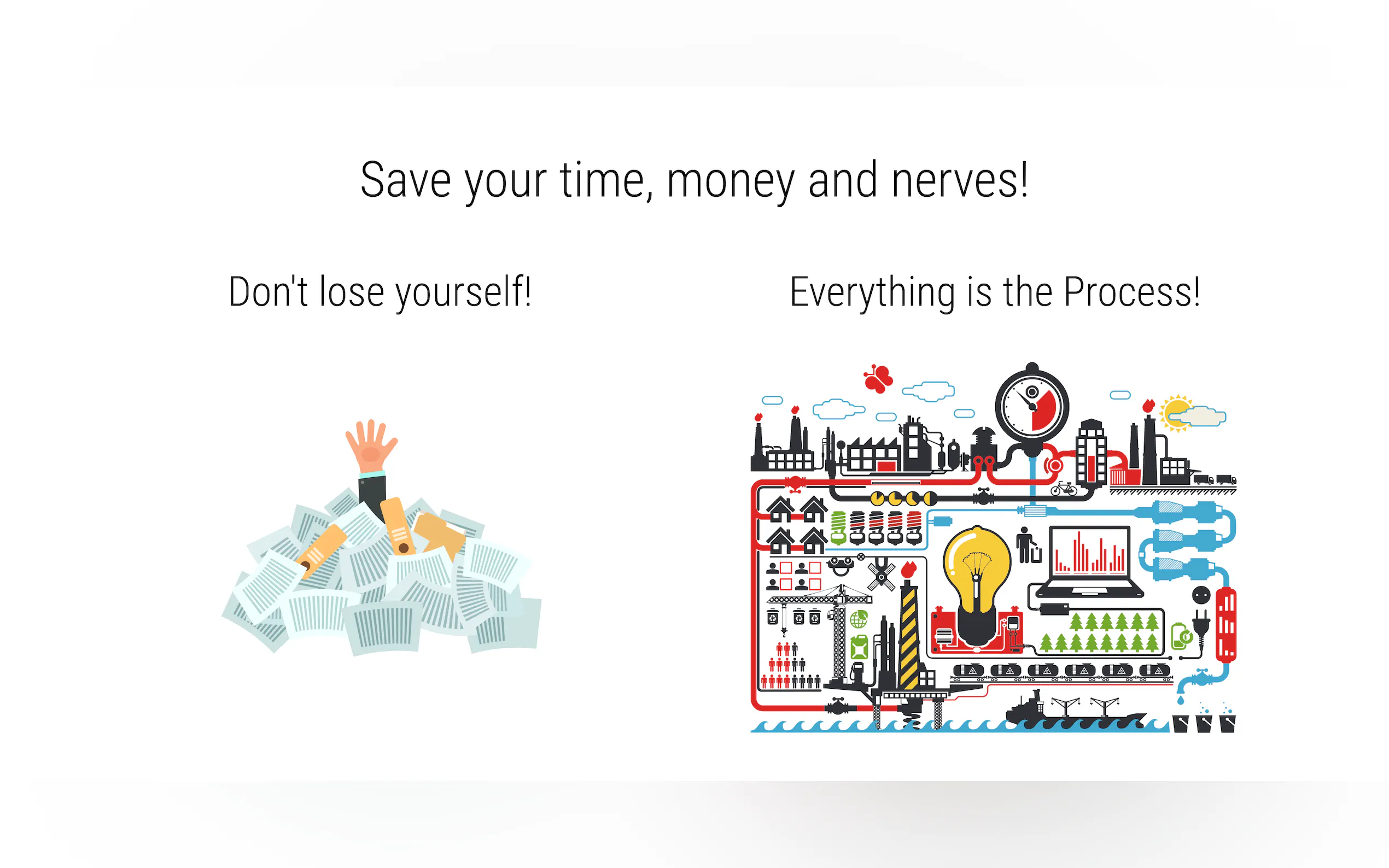 Save your time, money and nerves!

Don't lose yourself!

Everything is the Process!